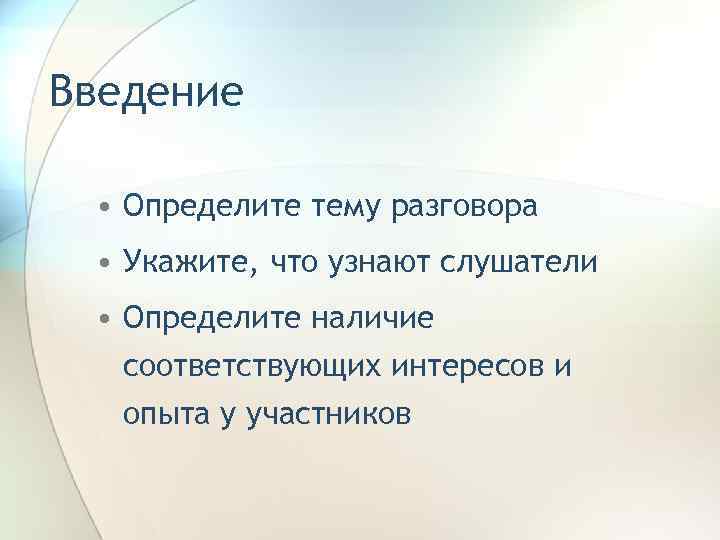 Введение

• Определите тему разговора
• Укажите, что узнают слушатели
• Определите наличие соответствующих интересов и опыта у участников